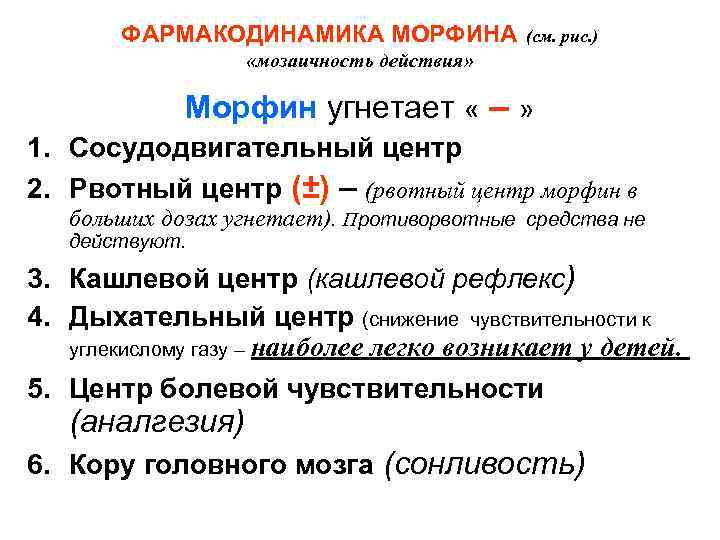 ФАРМАКОДИНАМИКА МОРФИНА (см. рис.)
«мозаичность действия»

Морфин угнетает « – »

1. Сосудодвигательный центр
2. Рвотный центр (±) – (рвотный центр морфин в больших дозах угнетает). Противорвотные средства не действуют.
3. Кашлевой центр (кашлевой рефлекс)
4. Дыхательный центр (снижение чувствительности к углекислому газу – наиболее легко возникает у детей.
5. Центр болевой чувствительности (аналгезия)
6. Кору головного мозга (сонливость)